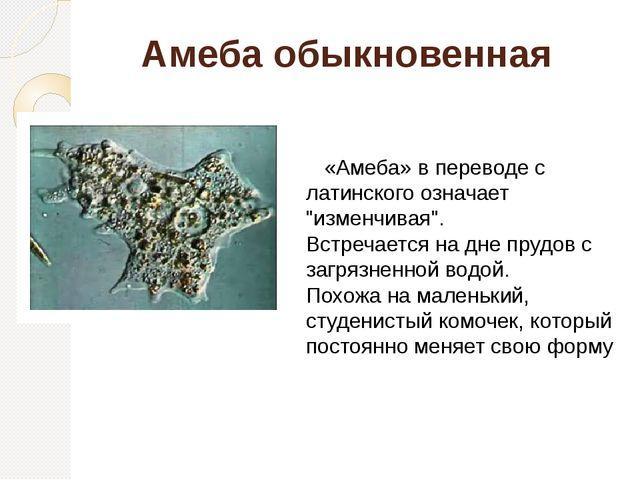 Амеба обыкновенная

«Амеба» в переводе с латинского означает "изменчивая".
Встречается на дне прудов с загрязненной водой.
Похожа на маленький, студенистый комочек, который постоянно меняет свою форму